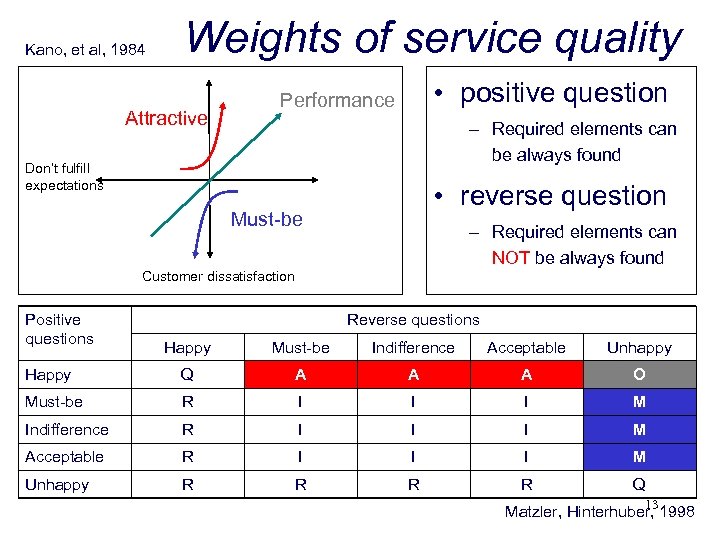 Kano, et al, 1984

Weights of service quality

Attractive

Performance

Don't fulfill expectations

Must-be

Customer dissatisfaction

• positive question
– Required elements can be always found

• reverse question
– Required elements can NOT be always found

| Positive questions | Reverse questions | | | | |
|---|---|---|---|---|---|
| | Happy | Must-be | Indifference | Acceptable | Unhappy |
| Happy | Q | A | A | A | O |
| Must-be | R | I | I | I | M |
| Indifference | R | I | I | I | M |
| Acceptable | R | I | I | I | M |
| Unhappy | R | R | R | R | Q |

13

Matzler, Hinterhuber, 1998